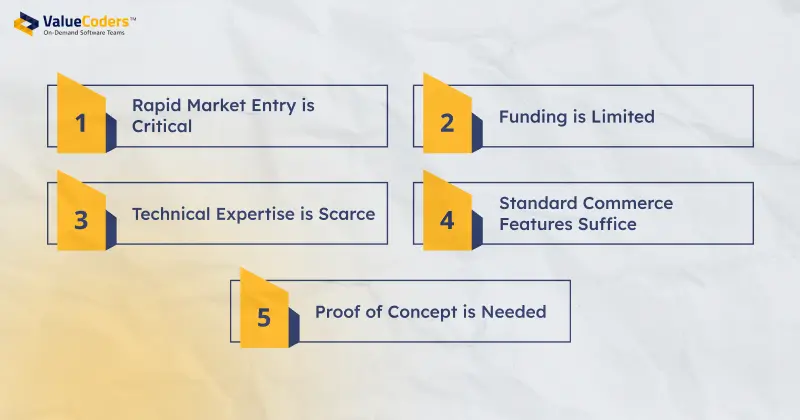 ValueCoders™
On-Demand Software Teams

1 Rapid Market Entry is Critical

2 Funding is Limited

3 Technical Expertise is Scarce

4 Standard Commerce Features Suffice

5 Proof of Concept is Needed